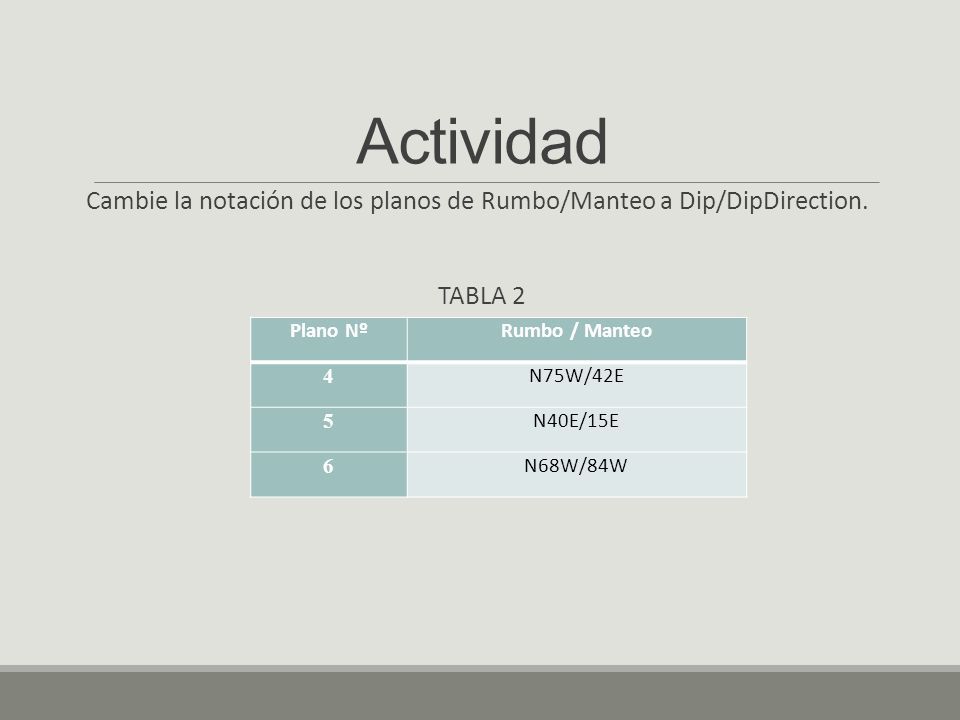 Actividad

Cambie la notación de los planos de Rumbo/Manteo a Dip/DipDirection.

TABLA 2

| Plano Nº | Rumbo / Manteo |
|---|---|
| 4 | N75W/42E |
| 5 | N40E/15E |
| 6 | N68W/84W |